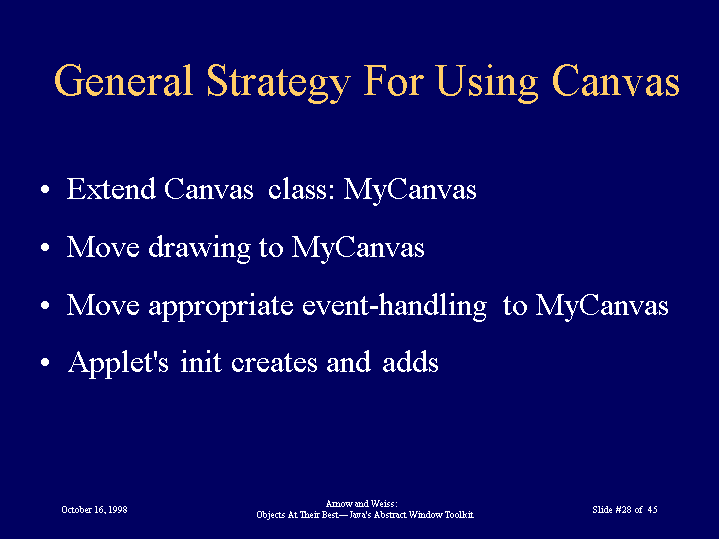 General Strategy For Using Canvas

• Extend Canvas class: MyCanvas
• Move drawing to MyCanvas
• Move appropriate event-handling to MyCanvas
• Applet's init creates and adds

October 16, 1998

Arnow and Weiss:
Objects At Their Best—Java's Abstract Window Toolkit

Slide #28 of 45